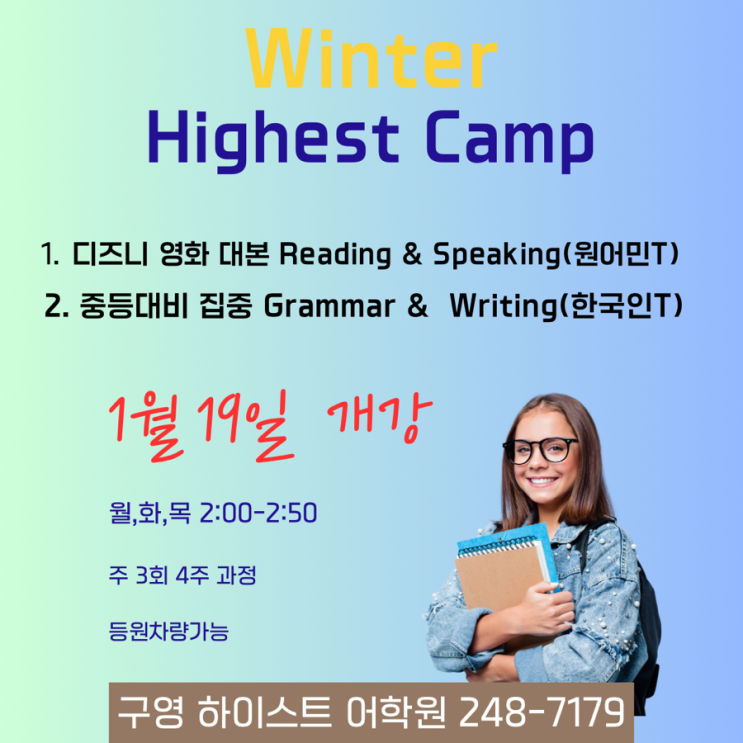 Winter
Highest Camp

1. 디즈니 영화 대본 Reading & Speaking(원어민T)
2. 중등대비 집중 Grammar & Writing(한국인T)

1월 19일 개강

월,화,목 2:00-2:50

주 3회 4주 과정

등원차량가능

구영 하이스트 어학원 248-7179